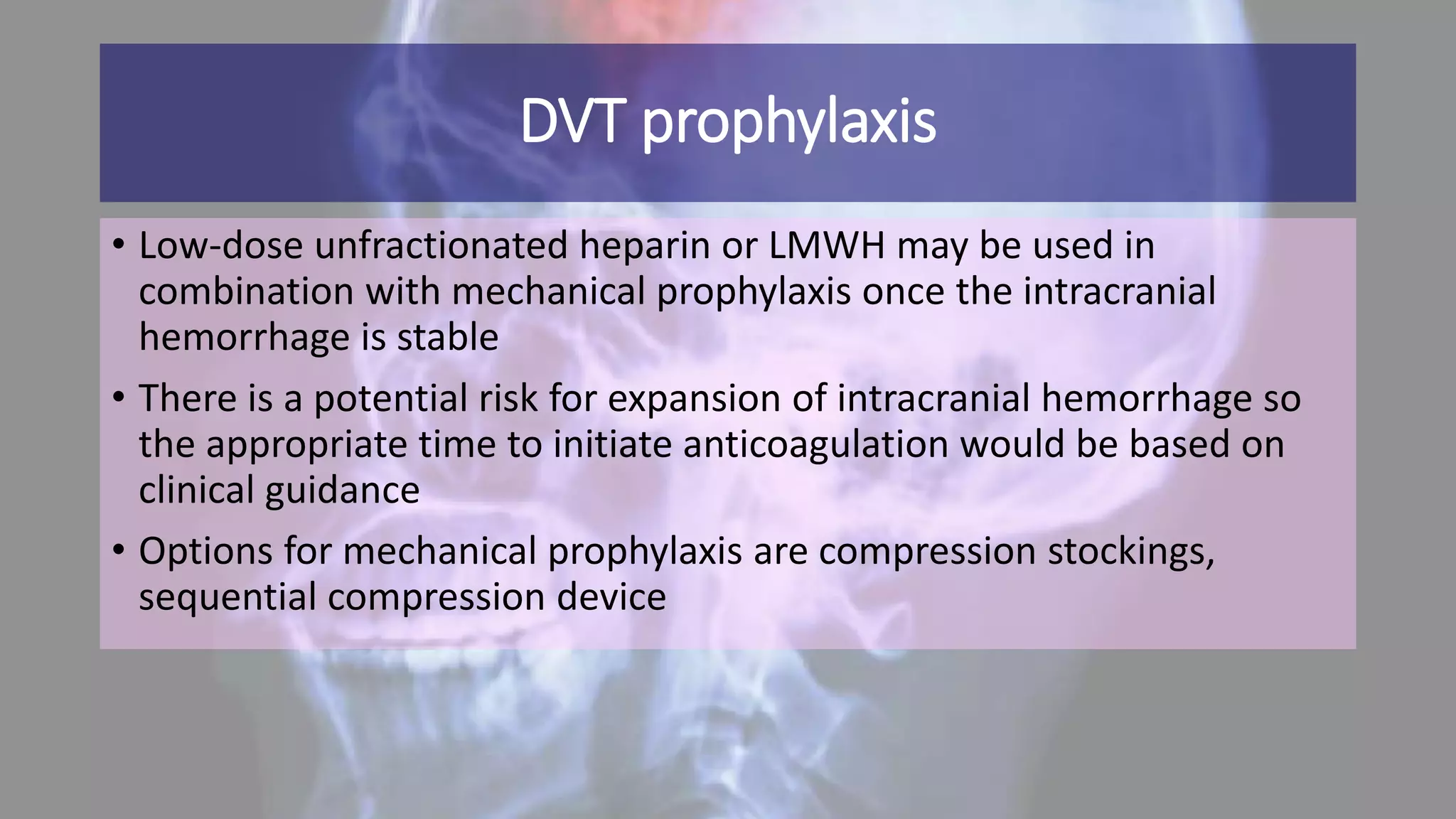 DVT prophylaxis

• Low-dose unfractionated heparin or LMWH may be used in combination with mechanical prophylaxis once the intracranial hemorrhage is stable

• There is a potential risk for expansion of intracranial hemorrhage so the appropriate time to initiate anticoagulation would be based on clinical guidance

• Options for mechanical prophylaxis are compression stockings, sequential compression device